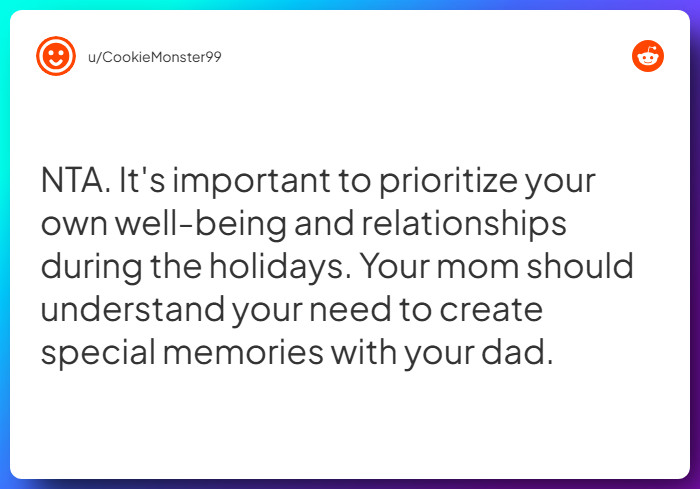 u/CookieMonster99

NTA. It's important to prioritize your own well-being and relationships during the holidays. Your mom should understand your need to create special memories with your dad.